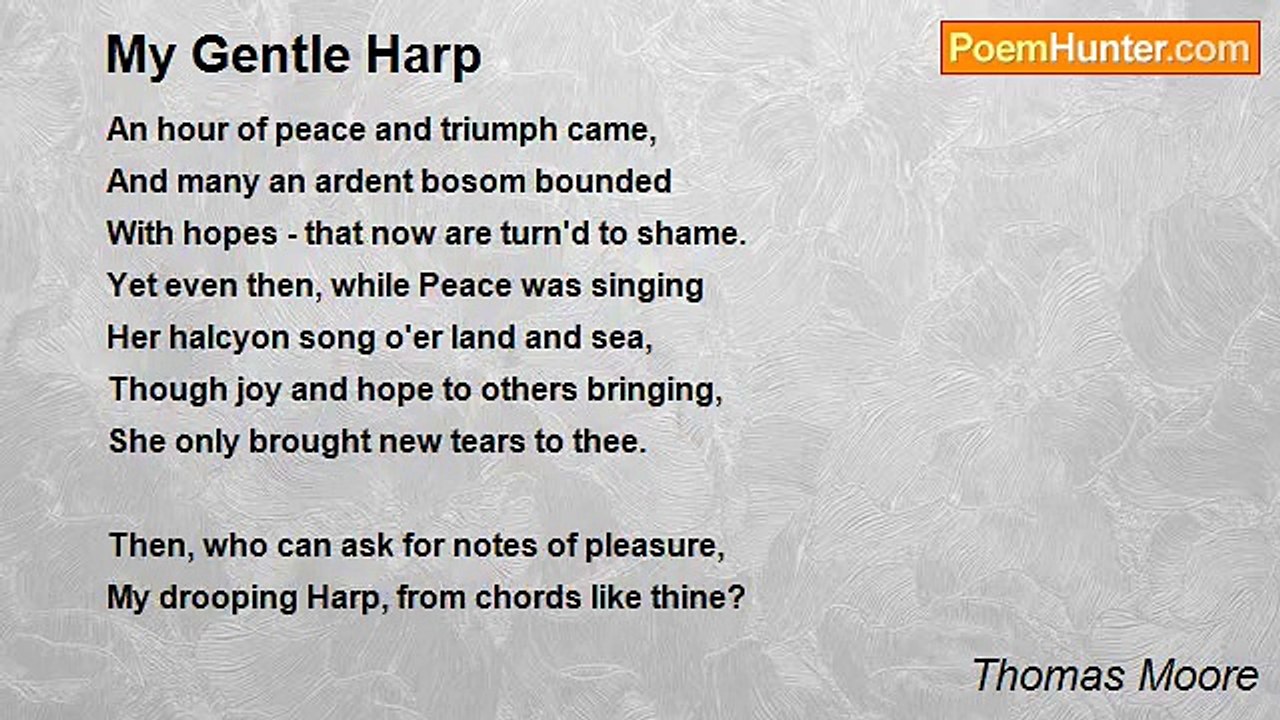 My Gentle Harp

PoemHunter.com

An hour of peace and triumph came,
And many an ardent bosom bounded
With hopes - that now are turn'd to shame.
Yet even then, while Peace was singing
Her halcyon song o'er land and sea,
Though joy and hope to others bringing,
She only brought new tears to thee.

Then, who can ask for notes of pleasure,
My drooping Harp, from chords like thine?

Thomas Moore